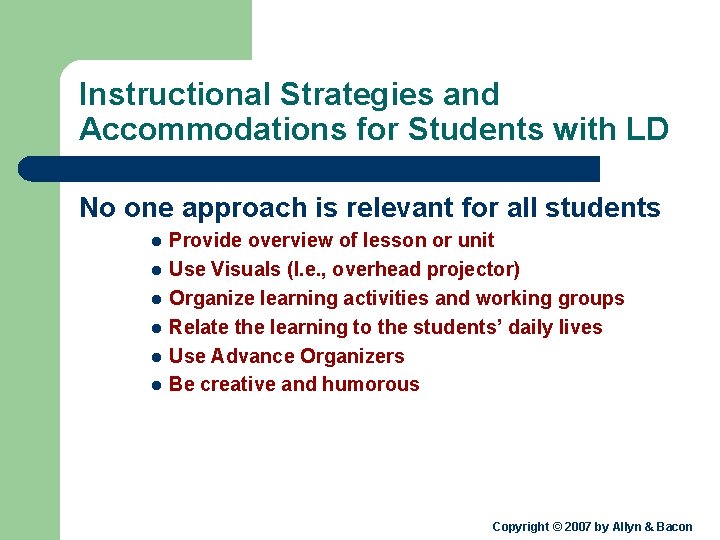 Instructional Strategies and Accommodations for Students with LD

No one approach is relevant for all students

- Provide overview of lesson or unit
- Use Visuals (I.e., overhead projector)
- Organize learning activities and working groups
- Relate the learning to the students' daily lives
- Use Advance Organizers
- Be creative and humorous

Copyright © 2007 by Allyn & Bacon